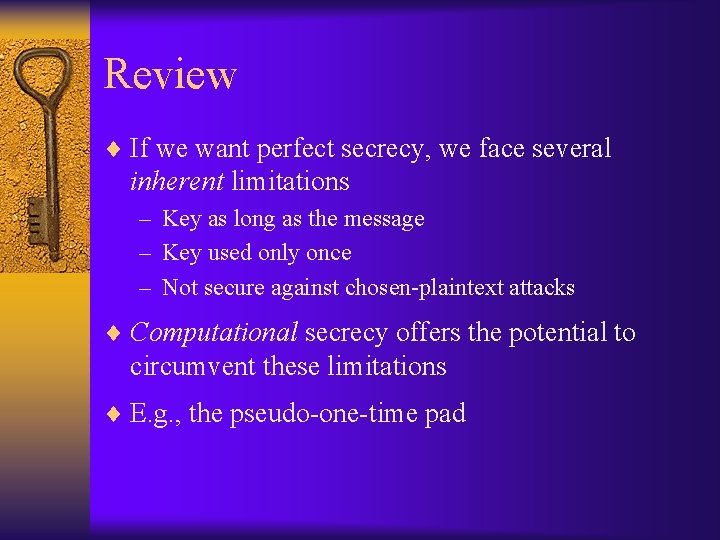 Review

♦ If we want perfect secrecy, we face several inherent limitations
– Key as long as the message
– Key used only once
– Not secure against chosen-plaintext attacks

♦ Computational secrecy offers the potential to circumvent these limitations

♦ E.g., the pseudo-one-time pad